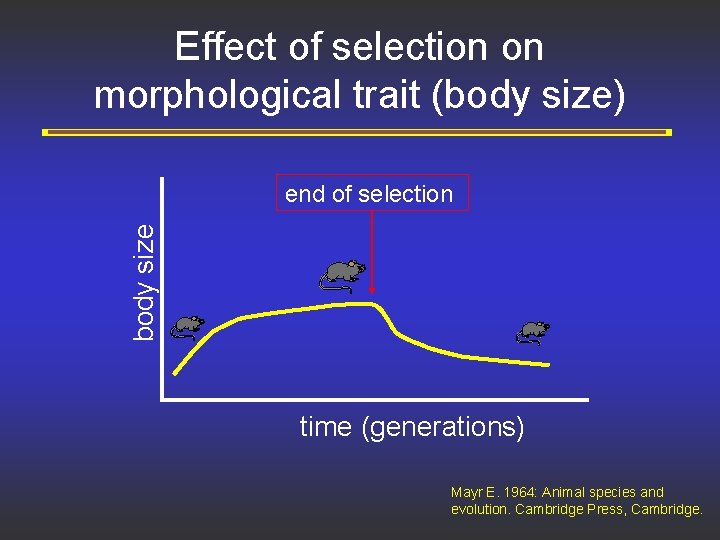 Effect of selection on morphological trait (body size)

end of selection

body size

time (generations)

Mayr E. 1964: Animal species and evolution. Cambridge Press, Cambridge.